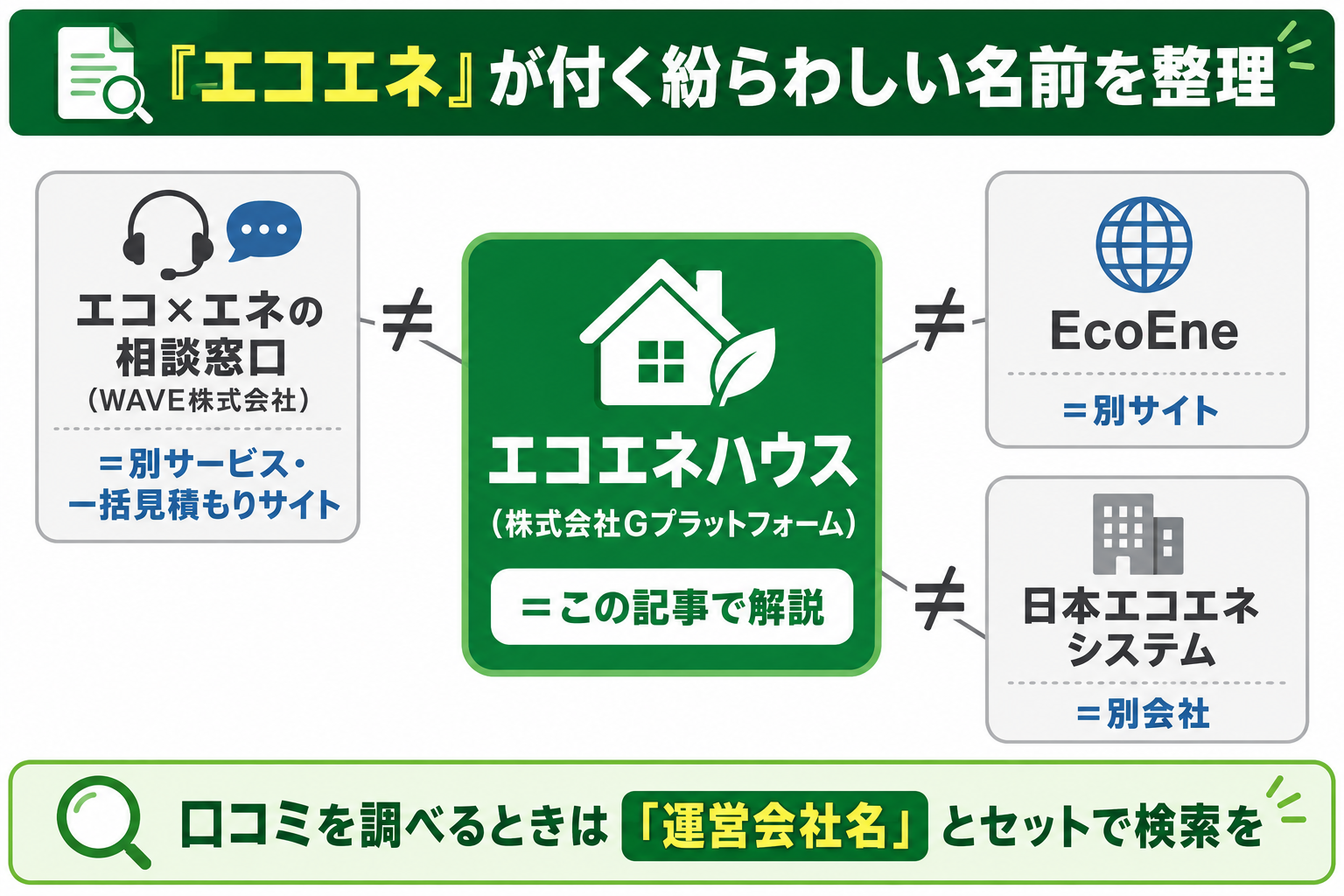 『エコエネ』が付く紛らわしい名前を整理

エコ×エネの相談窓口
(WAVE株式会社)
＝別サービス・一括見積もりサイト

≠

エコエネハウス
(株式会社Gプラットフォーム)
＝この記事で解説

≠

EcoEne
＝別サイト

≠

日本エコエネシステム
＝別会社

口コミを調べるときは「運営会社名」とセットで検索を